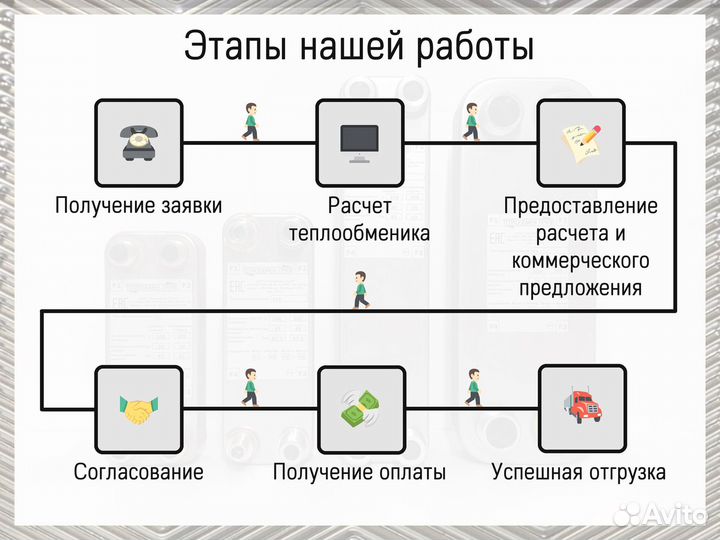 Этапы нашей работы

Получение заявки

Расчет теплообменика

Предоставление расчета и коммерческого предложения

Согласование

Получение оплаты

Успешная отгрузка

Avito